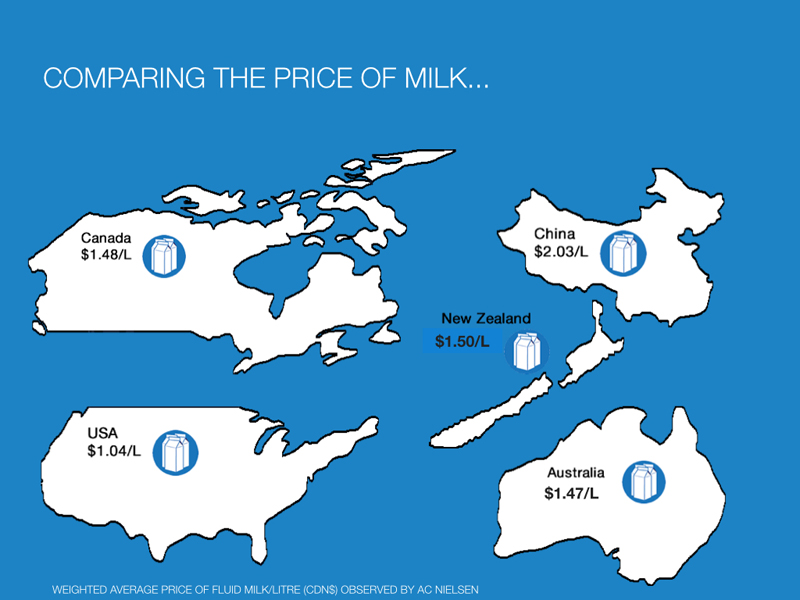 COMPARING THE PRICE OF MILK...

Canada
$1.48/L

China
$2.03/L

New Zealand
$1.50/L

USA
$1.04/L

Australia
$1.47/L

WEIGHTED AVERAGE PRICE OF FLUID MILK/LITRE (CDN$) OBSERVED BY AC NIELSEN